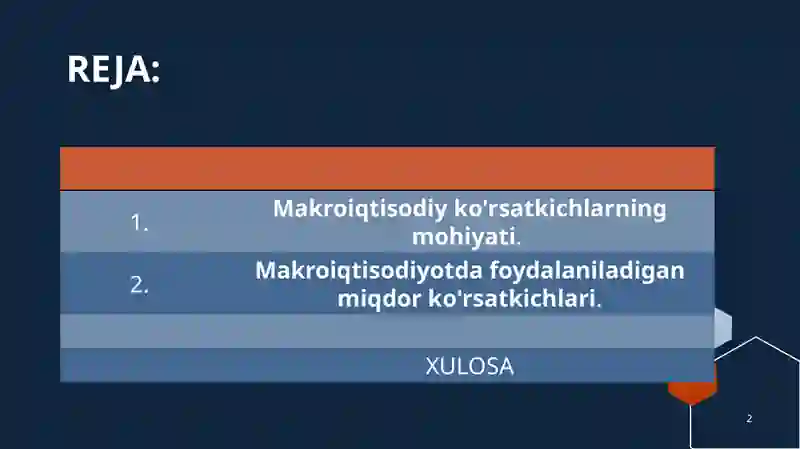 REJA:

| | |
|---|---|
| 1. | Makroiqtisodiy ko'rsatkichlarning mohiyati. |
| 2. | Makroiqtisodiyotda foydalaniladigan miqdor ko'rsatkichlari. |
| | |
| | XULOSA |

2